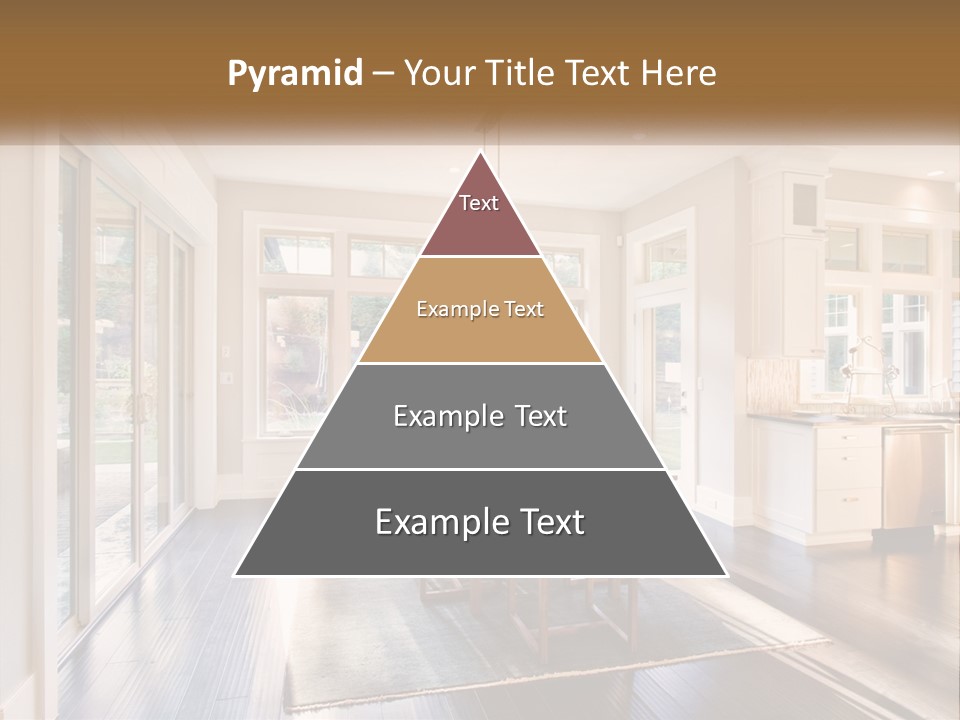 Pyramid – Your Title Text Here

Text

Example Text

Example Text

Example Text